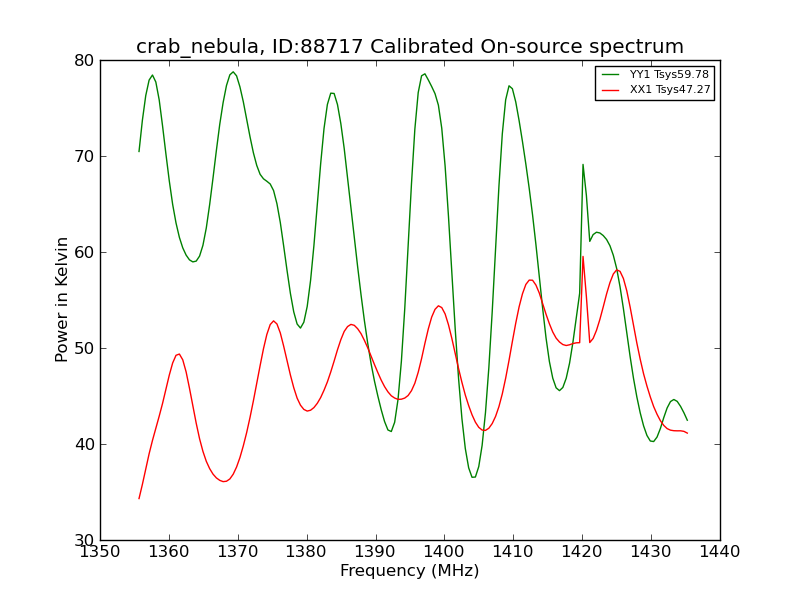 crab_nebula, ID:88717 Calibrated On-source spectrum

YY1 Tsys59.78
XX1 Tsys47.27

Power in Kelvin

80
70
60
50
40
30

1350 1360 1370 1380 1390 1400 1410 1420 1430 1440

Frequency (MHz)